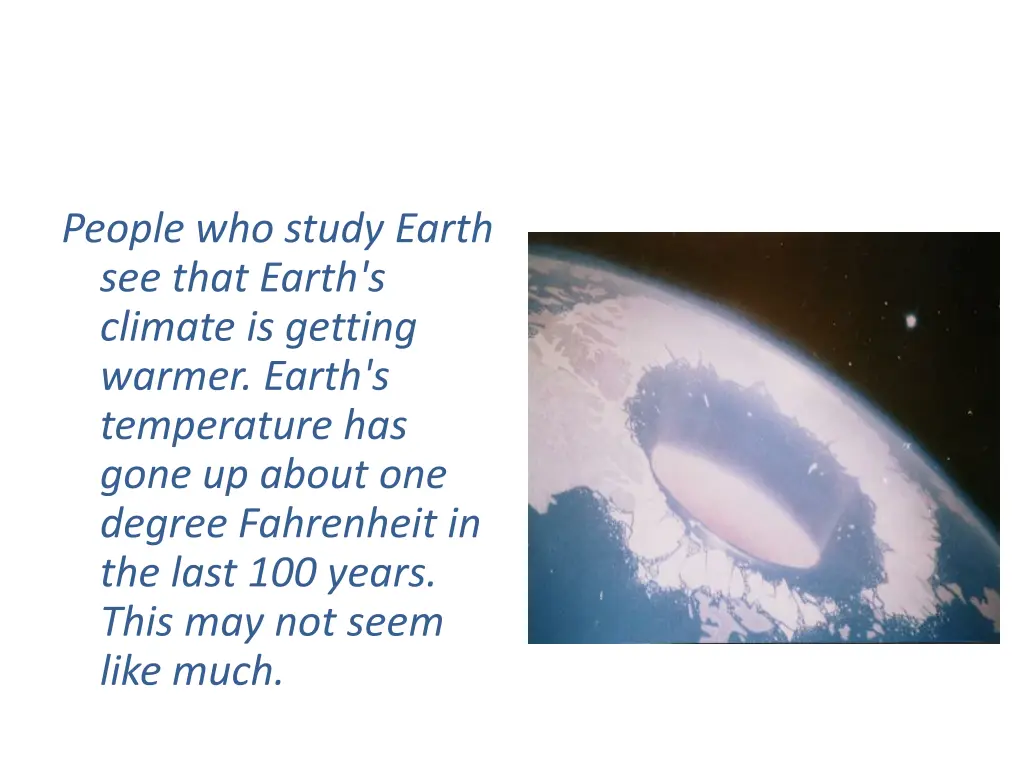 People who study Earth see that Earth's climate is getting warmer. Earth's temperature has gone up about one degree Fahrenheit in the last 100 years. This may not seem like much.